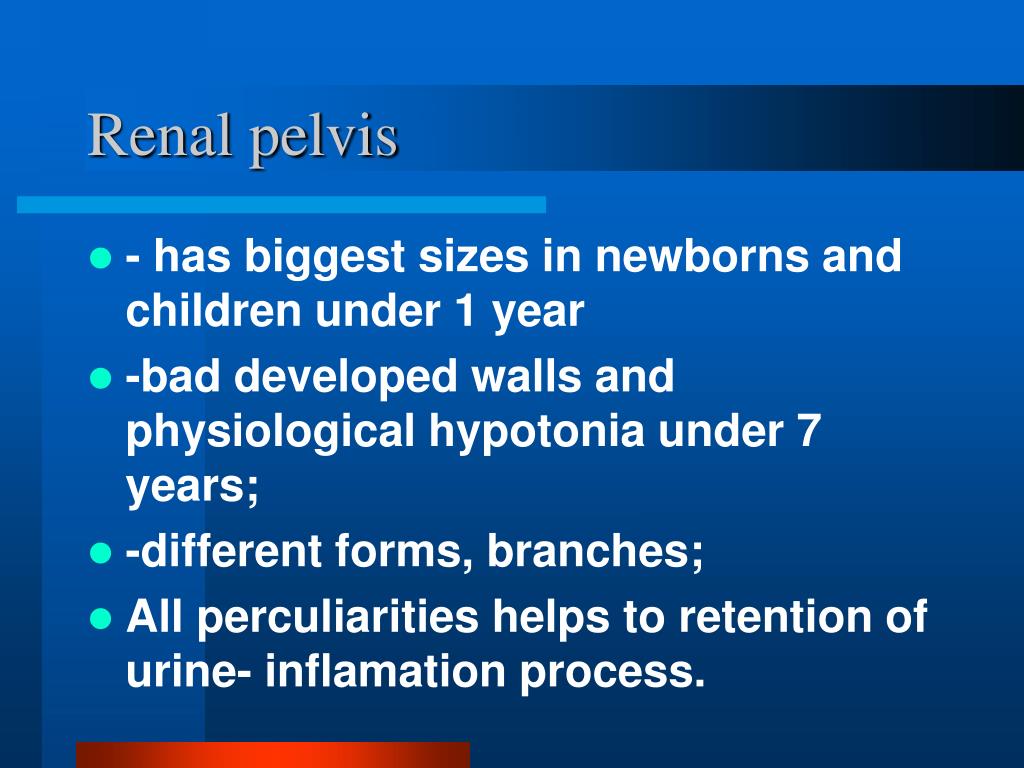 Renal pelvis

- - has biggest sizes in newborns and children under 1 year
- -bad developed walls and physiological hypotonia under 7 years;
- -different forms, branches;
- All perculiarities helps to retention of urine- inflamation process.